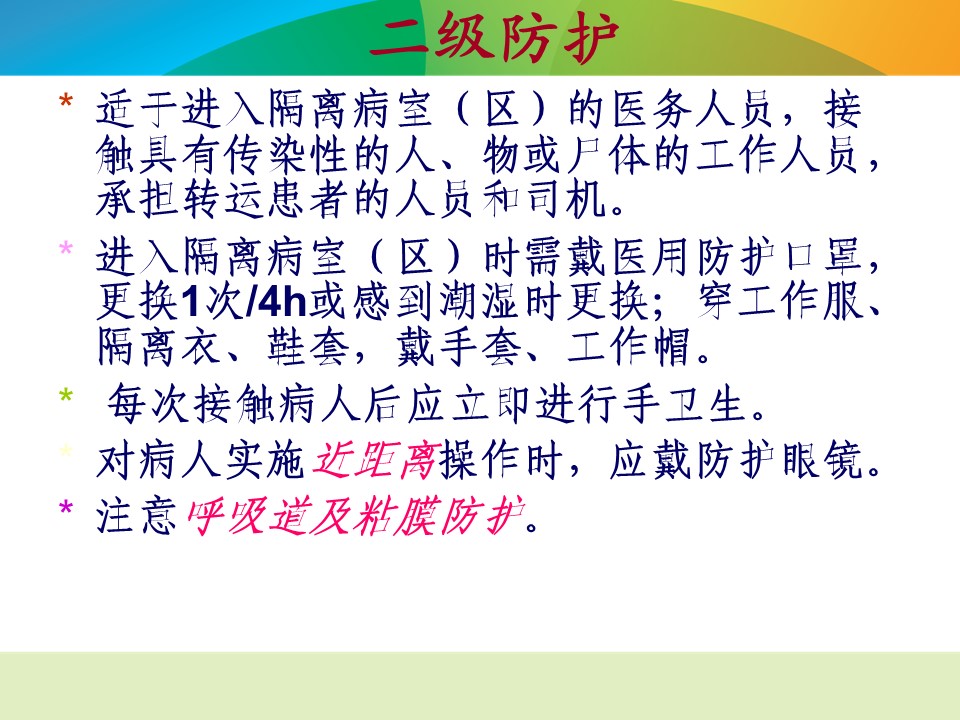 二级防护

* 适于进入隔离病室（区）的医务人员，接触具有传染性的人、物或尸体的工作人员，承担转运患者的人员和司机。

* 进入隔离病室（区）时需戴医用防护口罩，更换1次/4h或感到潮湿时更换；穿工作服、隔离衣、鞋套，戴手套、工作帽。

* 每次接触病人后应立即进行手卫生。

* 对病人实施近距离操作时，应戴防护眼镜。

* 注意呼吸道及粘膜防护。